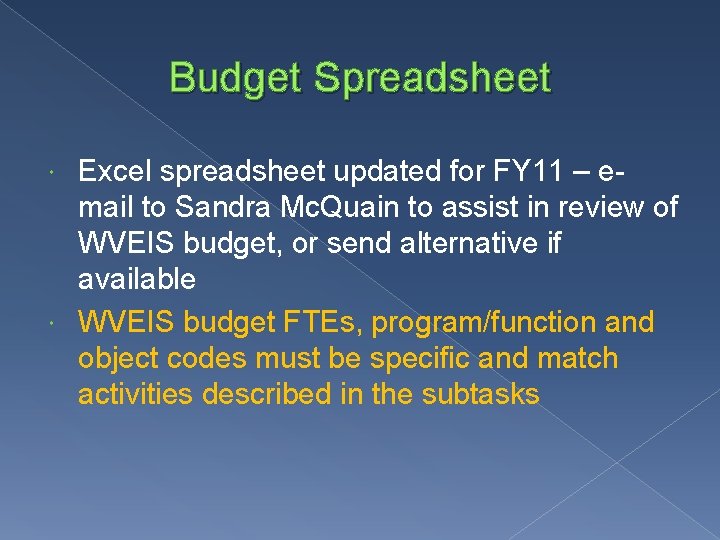 Budget Spreadsheet

Excel spreadsheet updated for FY11 – e-mail to Sandra McQuain to assist in review of WVEIS budget, or send alternative if available

WVEIS budget FTEs, program/function and object codes must be specific and match activities described in the subtasks